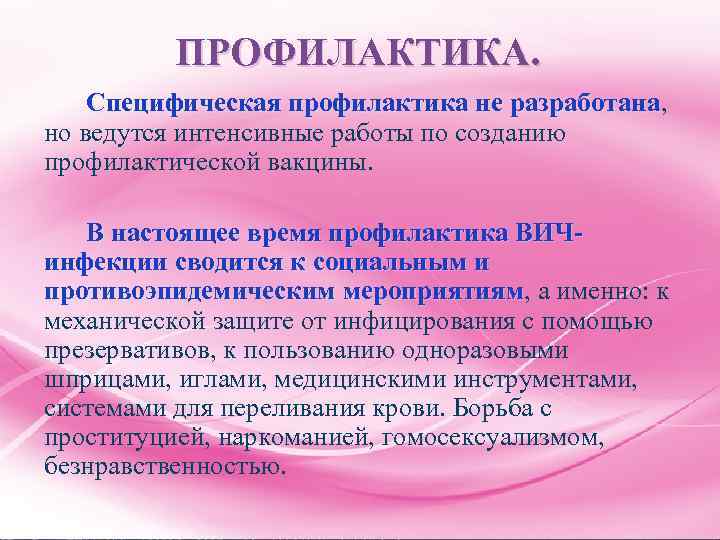 ПРОФИЛАКТИКА.

Специфическая профилактика не разработана, но ведутся интенсивные работы по созданию профилактической вакцины.

В настоящее время профилактика ВИЧ-инфекции сводится к социальным и противоэпидемическим мероприятиям, а именно: к механической защите от инфицирования с помощью презервативов, к пользованию одноразовыми шприцами, иглами, медицинскими инструментами, системами для переливания крови. Борьба с проституцией, наркоманией, гомосексуализмом, безнравственностью.